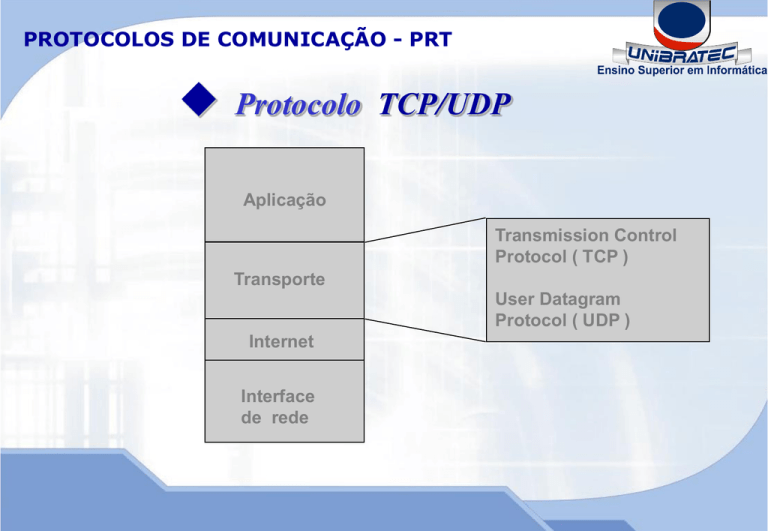 PROTOCOLOS DE COMUNICAÇÃO - PRT

UNIBRATEC
Ensino Superior em Informática

Protocolo TCP/UDP

Aplicação

Transporte

Internet

Interface de rede

Transmission Control Protocol ( TCP )

User Datagram Protocol ( UDP )